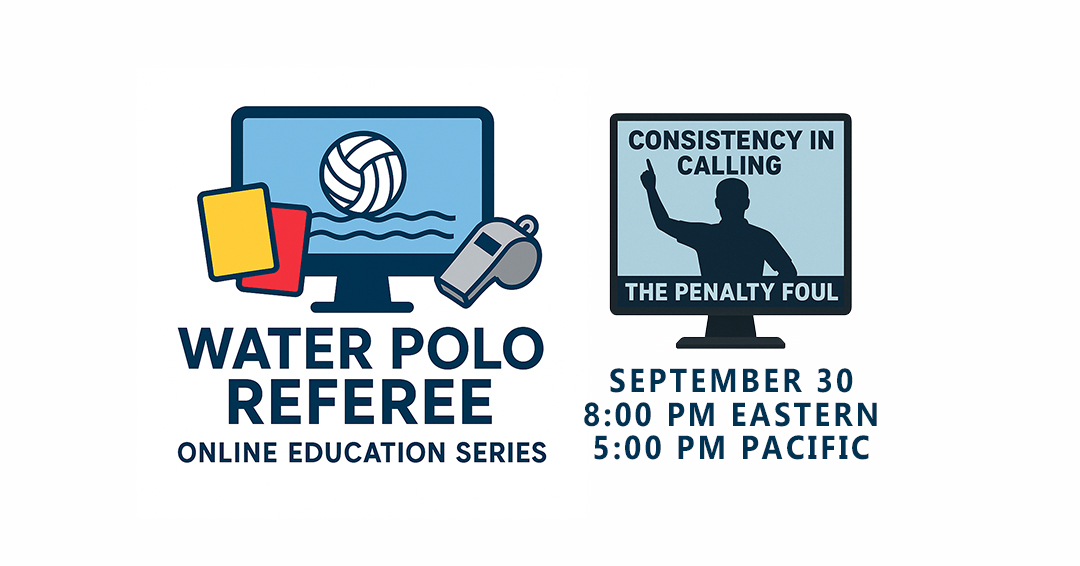 WATER POLO REFEREE
ONLINE EDUCATION SERIES

CONSISTENCY IN CALLING

THE PENALTY FOUL

SEPTEMBER 30
8:00 PM EASTERN
5:00 PM PACIFIC